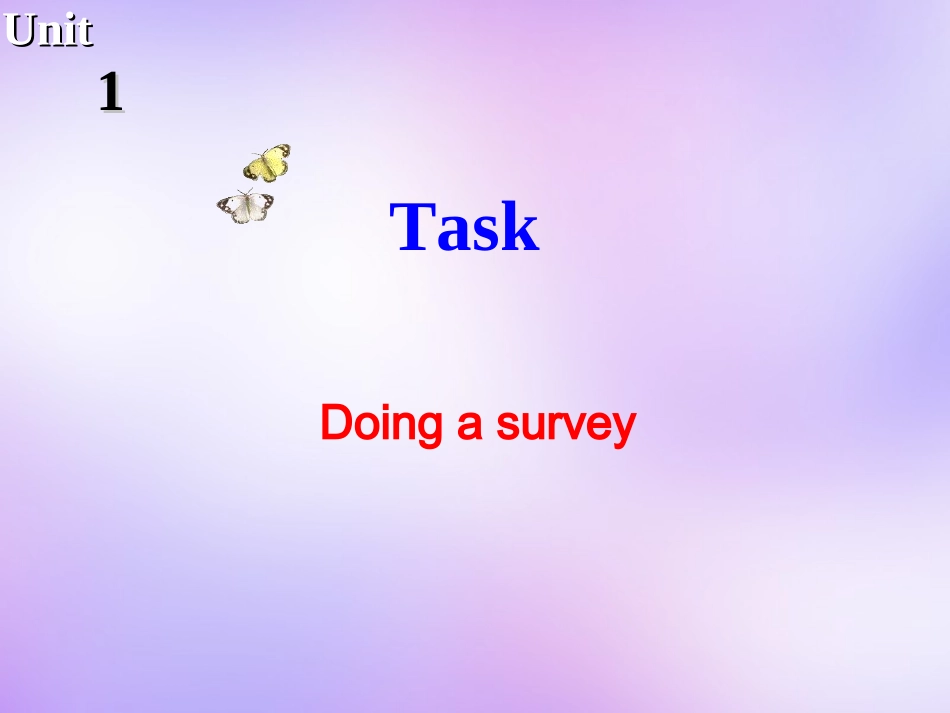 Unit
1

Task

Doing a survey